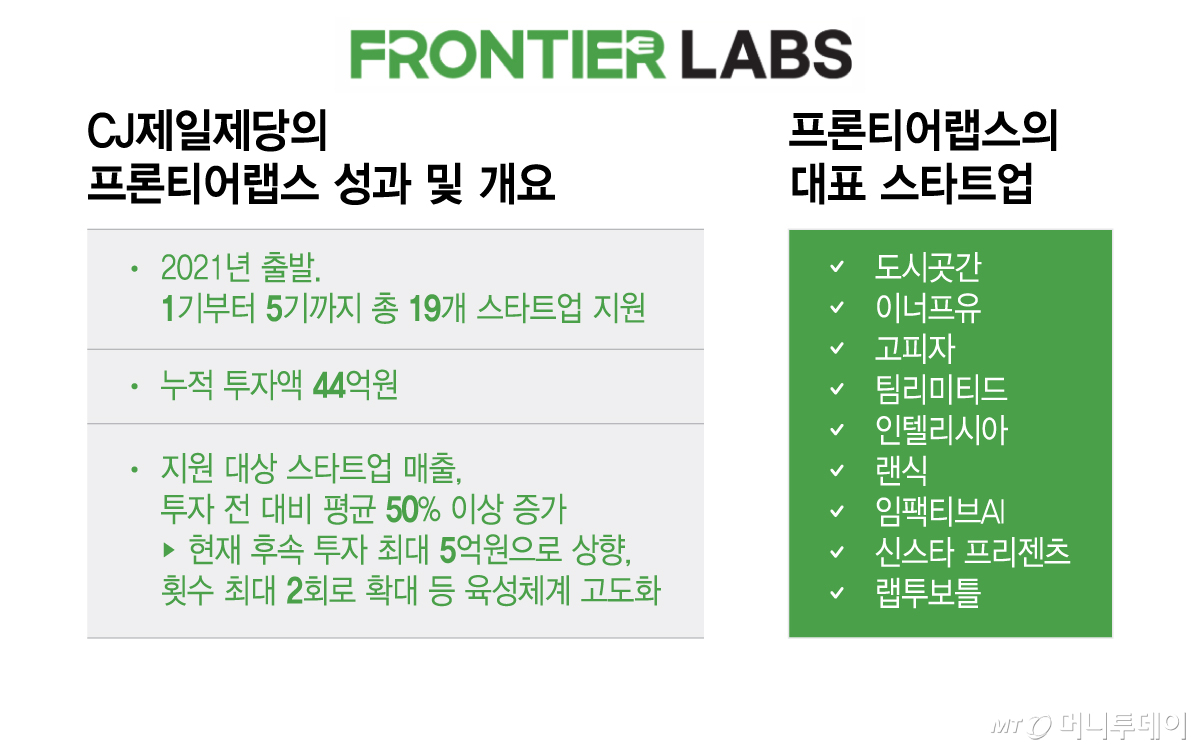 FRONTIER LABS

CJ제일제당의
프론티어랩스 성과 및 개요

• 2021년 출발.
1기부터 5기까지 총 19개 스타트업 지원

• 누적 투자액 44억원

• 지원 대상 스타트업 매출,
투자 전 대비 평균 50% 이상 증가
▶ 현재 후속 투자 최대 5억원으로 상향,
횟수 최대 2회로 확대 등 육성체계 고도화

프론티어랩스의
대표 스타트업

✓ 도시곳간
✓ 이너프유
✓ 고피자
✓ 팀리미티드
✓ 인텔리시아
✓ 랜식
✓ 임팩티브AI
✓ 신스타 프리젠츠
✓ 랩투보틀

MT 머니투데이